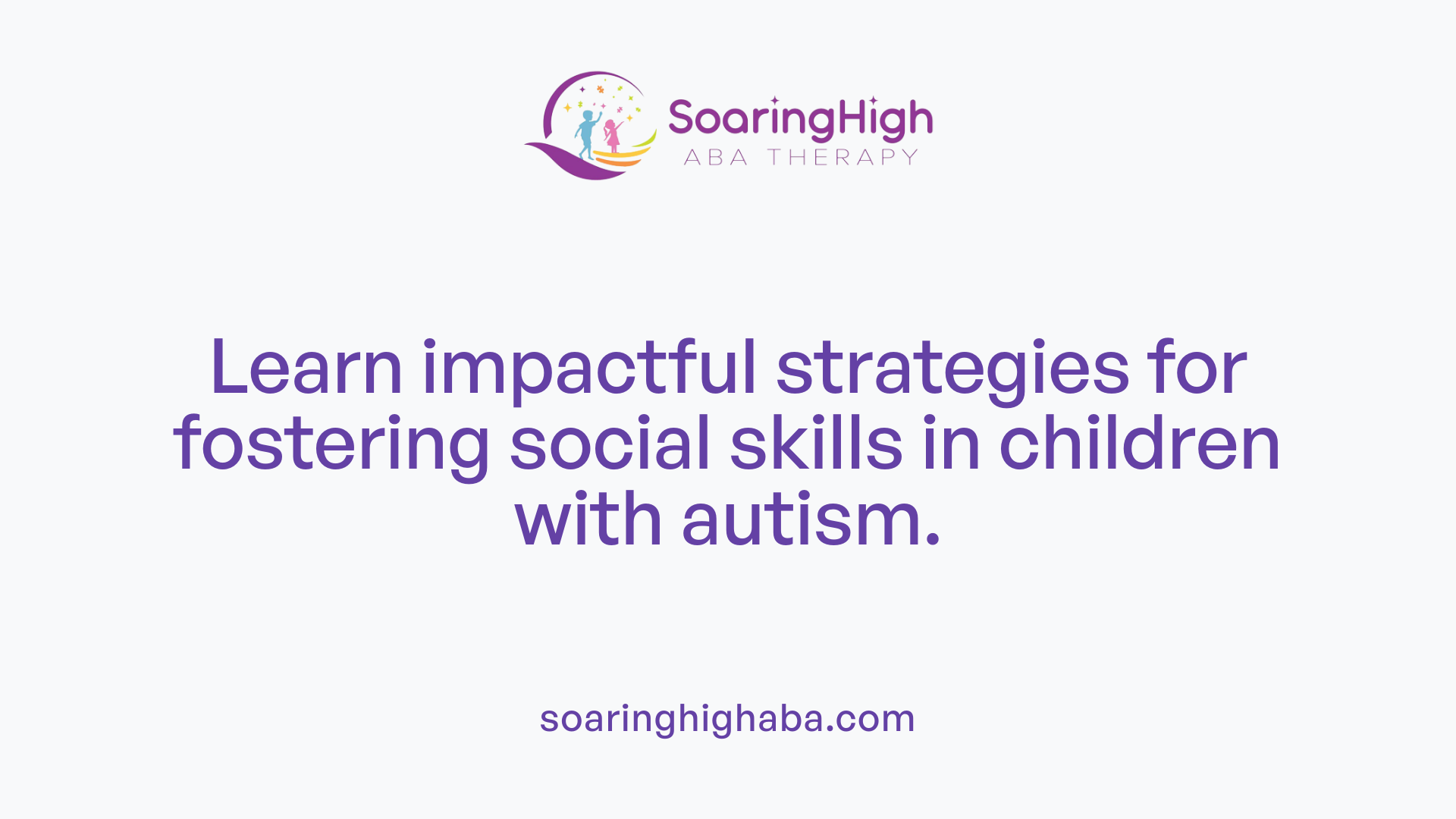 SoaringHigh
ABA THERAPY

Learn impactful strategies for fostering social skills in children with autism.

soaringhighaba.com